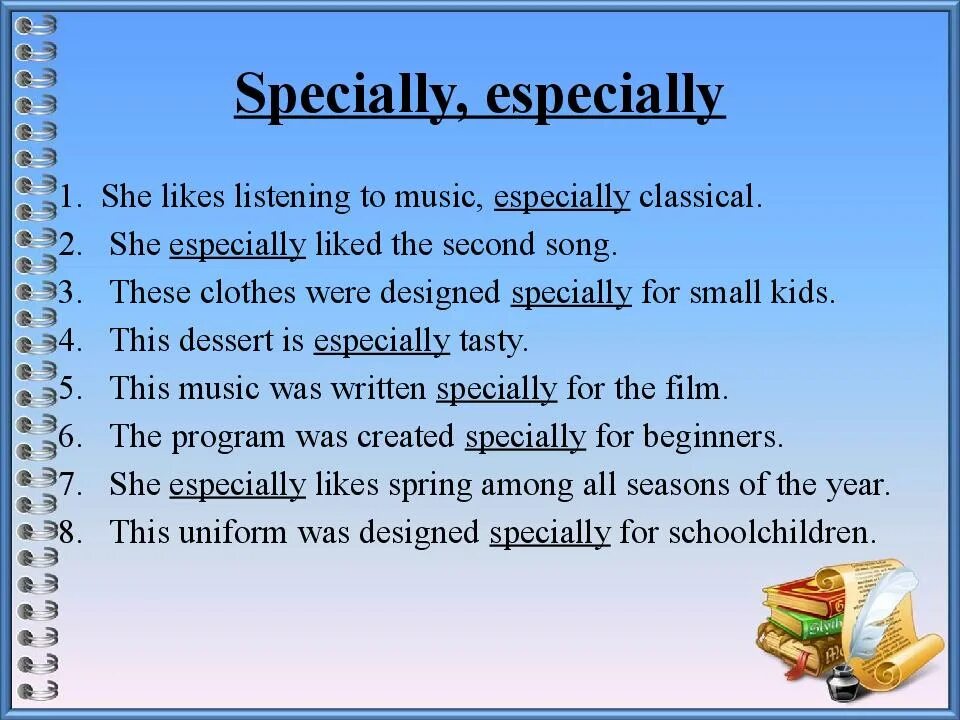 Specially, especially

1. She likes listening to music, especially classical.
2. She especially liked the second song.
3. These clothes were designed specially for small kids.
4. This dessert is especially tasty.
5. This music was written specially for the film.
6. The program was created specially for beginners.
7. She especially likes spring among all seasons of the year.
8. This uniform was designed specially for schoolchildren.